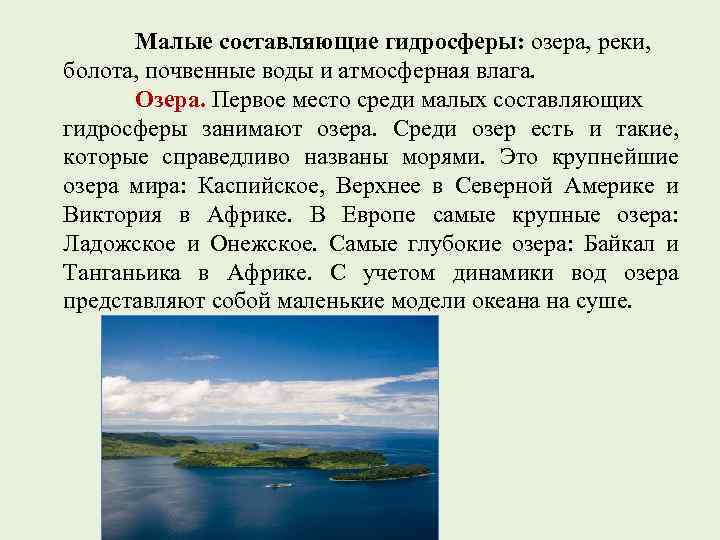 Малые составляющие гидросферы: озера, реки, болота, почвенные воды и атмосферная влага.

Озера. Первое место среди малых составляющих гидросферы занимают озера. Среди озер есть и такие, которые справедливо названы морями. Это крупнейшие озера мира: Каспийское, Верхнее в Северной Америке и Виктория в Африке. В Европе самые крупные озера: Ладожское и Онежское. Самые глубокие озера: Байкал и Танганьика в Африке. С учетом динамики вод озера представляют собой маленькие модели океана на суше.